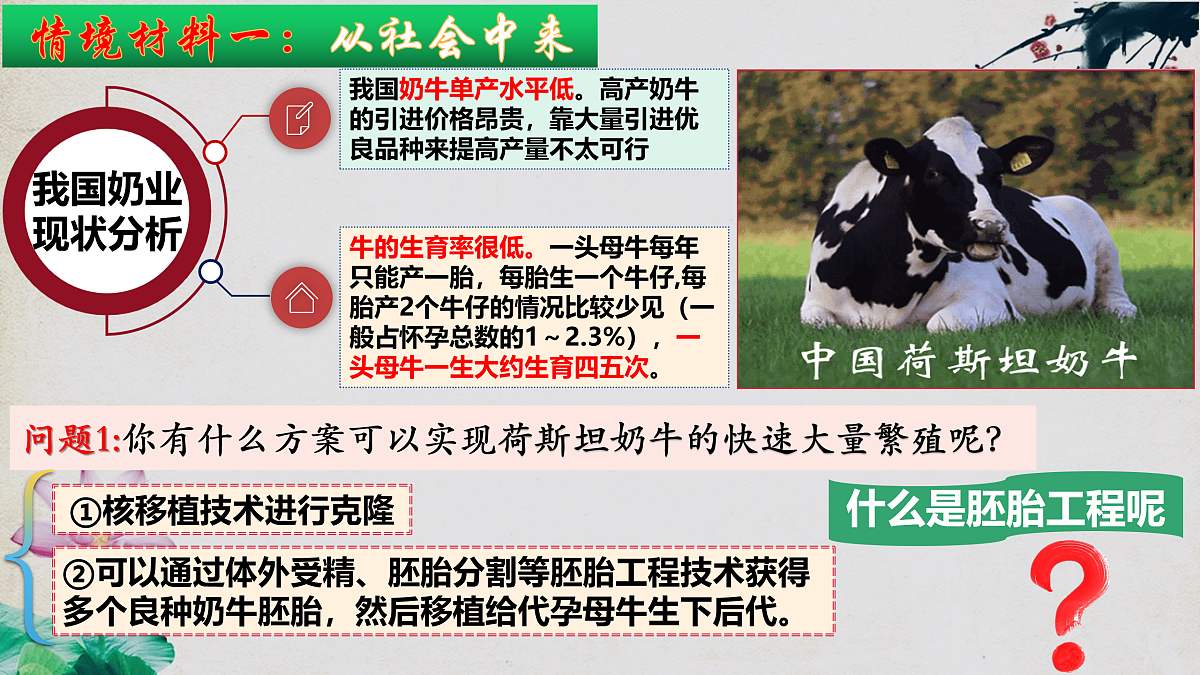 情境材料一：从社会中来

我国奶业现状分析

我国奶牛单产水平低。高产奶牛的引进价格昂贵，靠大量引进优良品种来提高产量不太可行

牛的生育率很低。一头母牛每年只能产一胎，每胎生一个牛仔,每胎产2个牛仔的情况比较少见（一般占怀孕总数的1～2.3%），一头母牛一生大约生育四五次。

中国荷斯坦奶牛

问题1:你有什么方案可以实现荷斯坦奶牛的快速大量繁殖呢?

①核移植技术进行克隆

②可以通过体外受精、胚胎分割等胚胎工程技术获得多个良种奶牛胚胎，然后移植给代孕母牛生下后代。

什么是胚胎工程呢

?